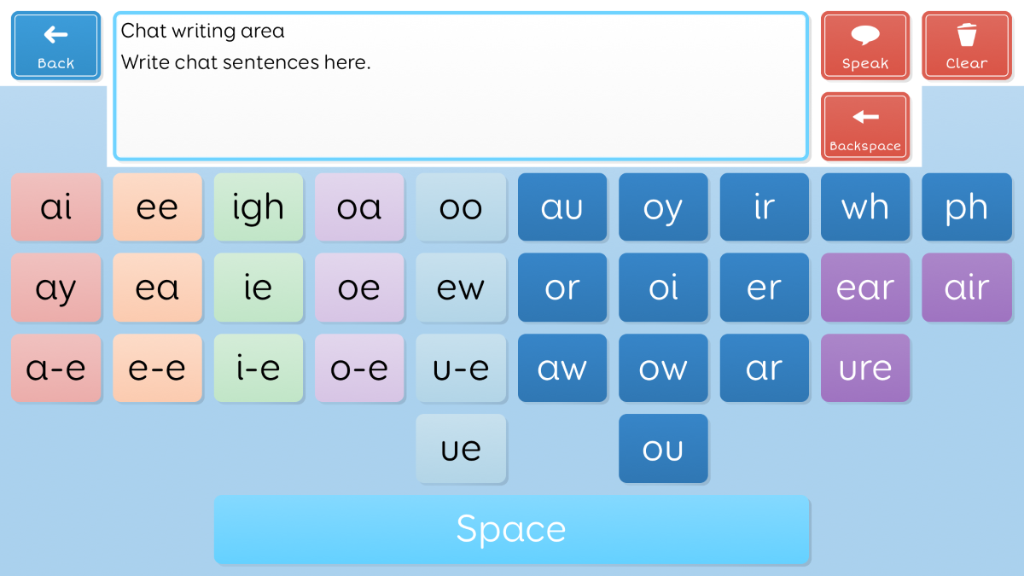 Back

Chat writing area
Write chat sentences here.

Speak

Clear

Backspace

ai ee igh oa oo au oy ir wh ph

ay ea ie oe ew or oi er ear air

a-e e-e i-e o-e u-e aw ow ar ure

ue ou

Space